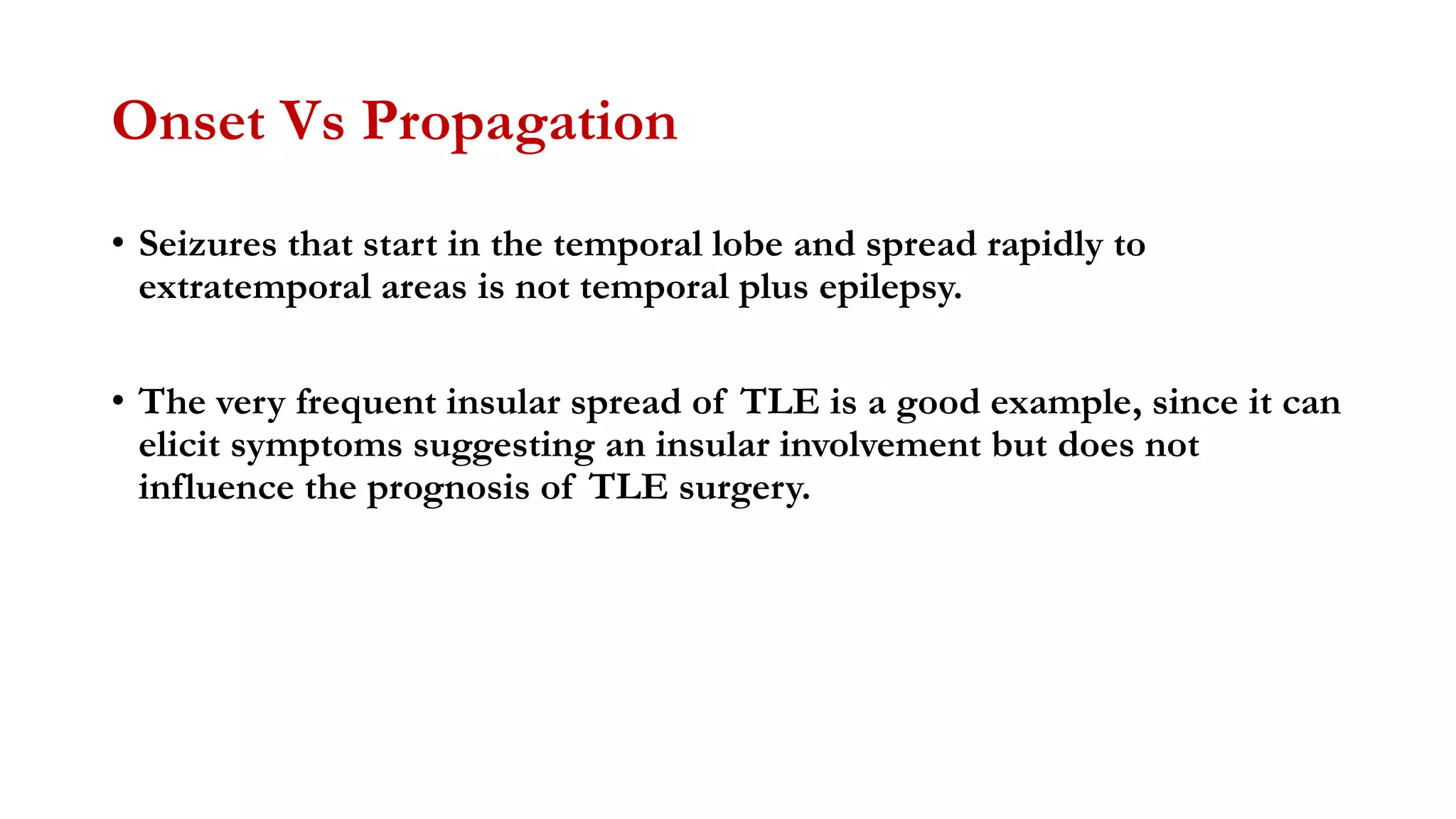 Onset Vs Propagation

• Seizures that start in the temporal lobe and spread rapidly to extratemporal areas is not temporal plus epilepsy.

• The very frequent insular spread of TLE is a good example, since it can elicit symptoms suggesting an insular involvement but does not influence the prognosis of TLE surgery.